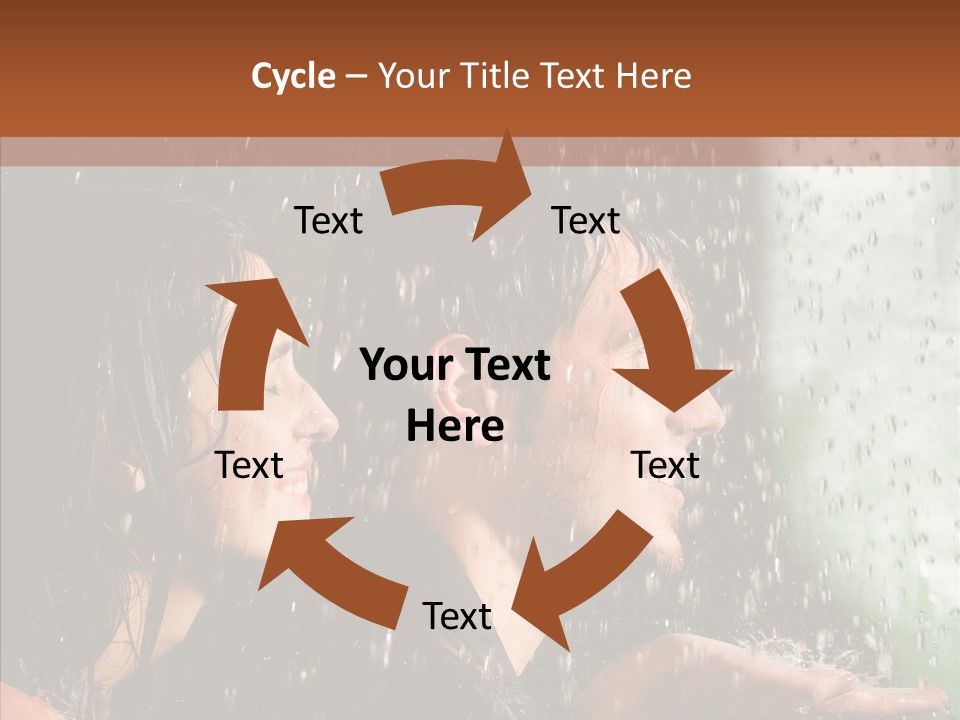 Cycle – Your Title Text Here

Text

Text

Your Text Here

Text

Text

Text